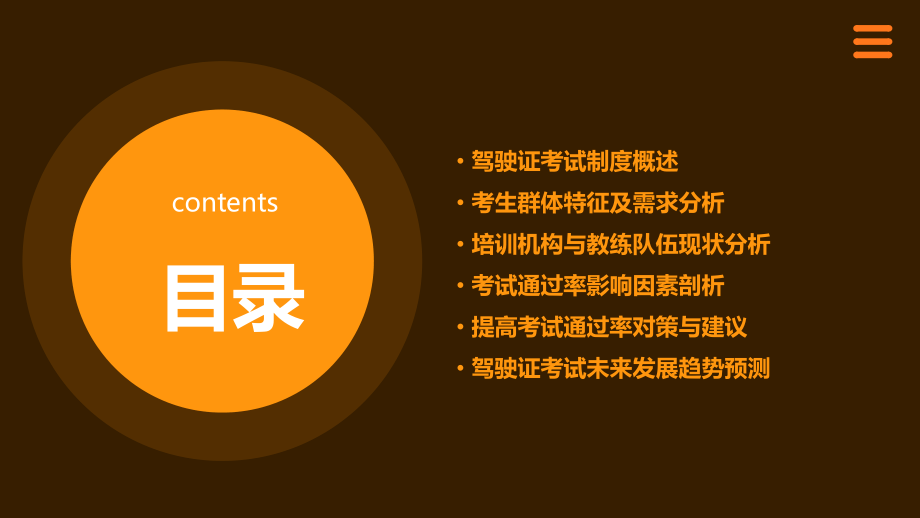 contents
目录

• 驾驶证考试制度概述
• 考生群体特征及需求分析
• 培训机构与教练队伍现状分析
• 考试通过率影响因素剖析
• 提高考试通过率对策与建议
• 驾驶证考试未来发展趋势预测